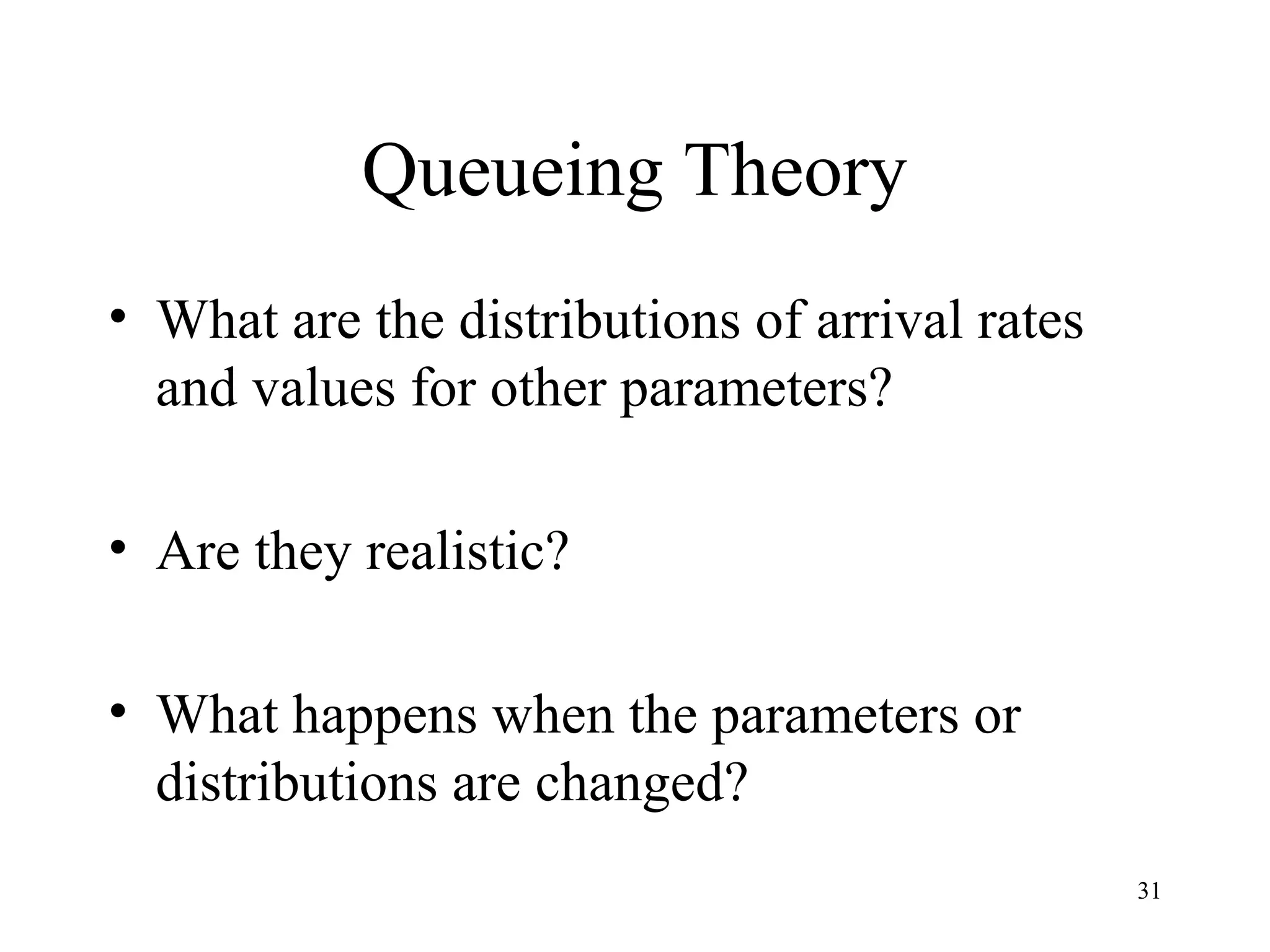 Queueing Theory

• What are the distributions of arrival rates and values for other parameters?

• Are they realistic?

• What happens when the parameters or distributions are changed?

31